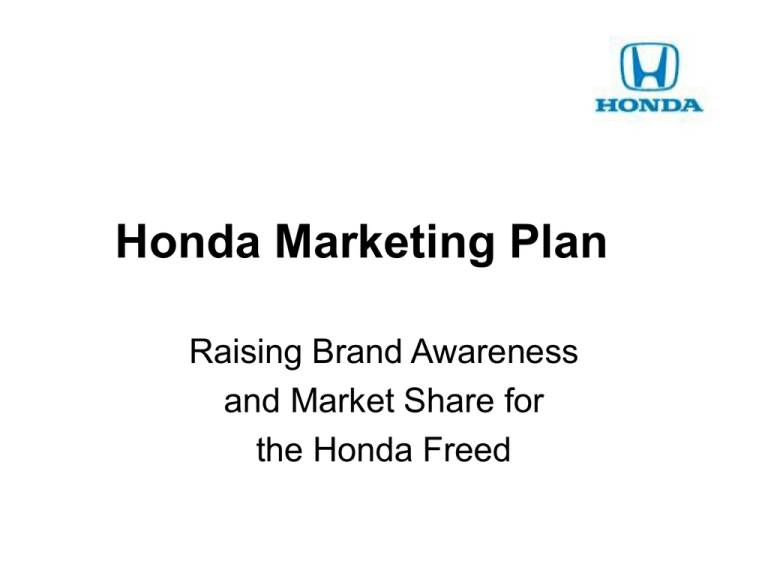 HONDA

Honda Marketing Plan

Raising Brand Awareness and Market Share for the Honda Freed